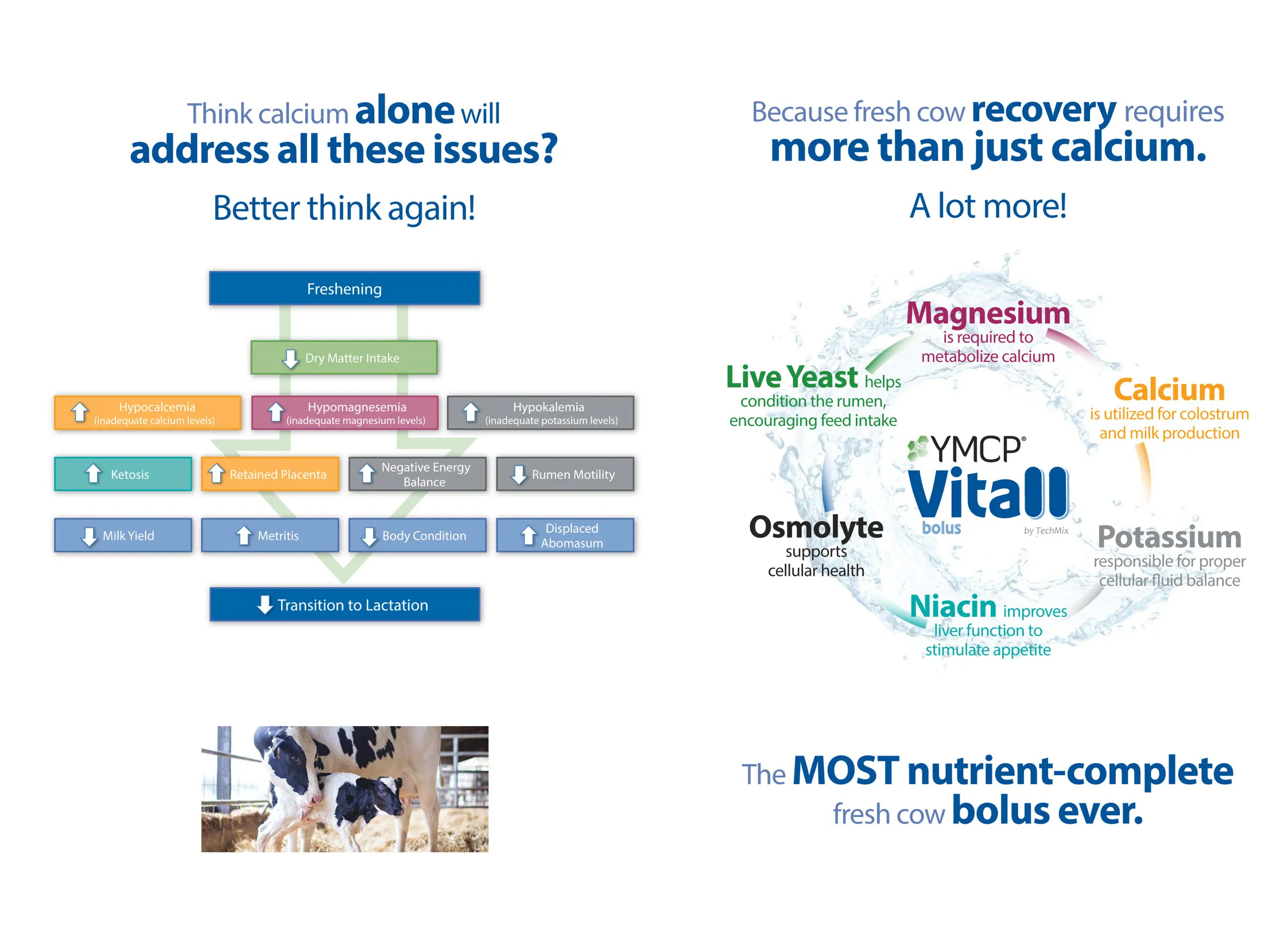 Think calcium alone will address all these issues?

Better think again!

Freshening

Dry Matter Intake

Hypocalcemia (inadequate calcium levels)

Hypomagnesemia (inadequate magnesium levels)

Hypokalemia (inadequate potassium levels)

Ketosis

Retained Placenta

Negative Energy Balance

Rumen Motility

Milk Yield

Metritis

Body Condition

Displaced Abomasum

Transition to Lactation

Because fresh cow recovery requires more than just calcium.

A lot more!

Magnesium is required to metabolize calcium

Live Yeast helps condition the rumen, encouraging feed intake

Calcium is utilized for colostrum and milk production

YMCP® Vitall bolus by TechMix

Osmolyte supports cellular health

Potassium responsible for proper cellular fluid balance

Niacin improves liver function to stimulate appetite

The MOST nutrient-complete fresh cow bolus ever.